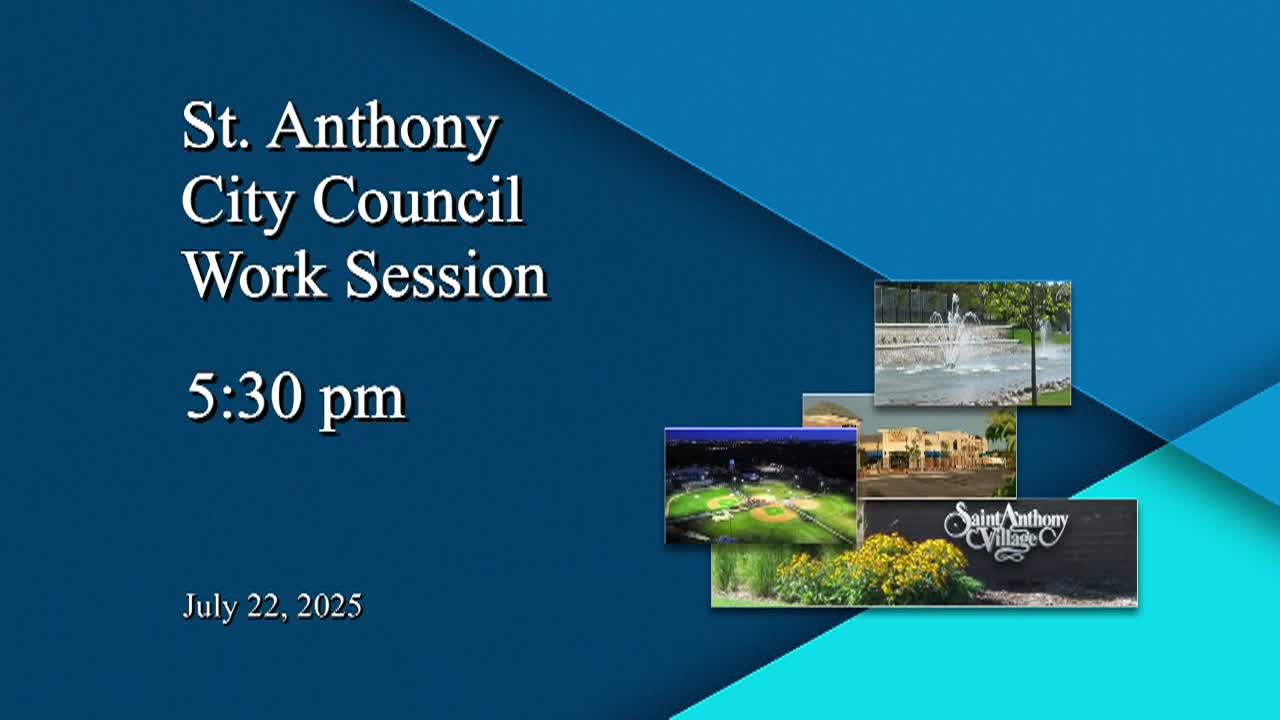 St. Anthony
City Council
Work Session

5:30 pm

July 22, 2025

Saint Anthony Village